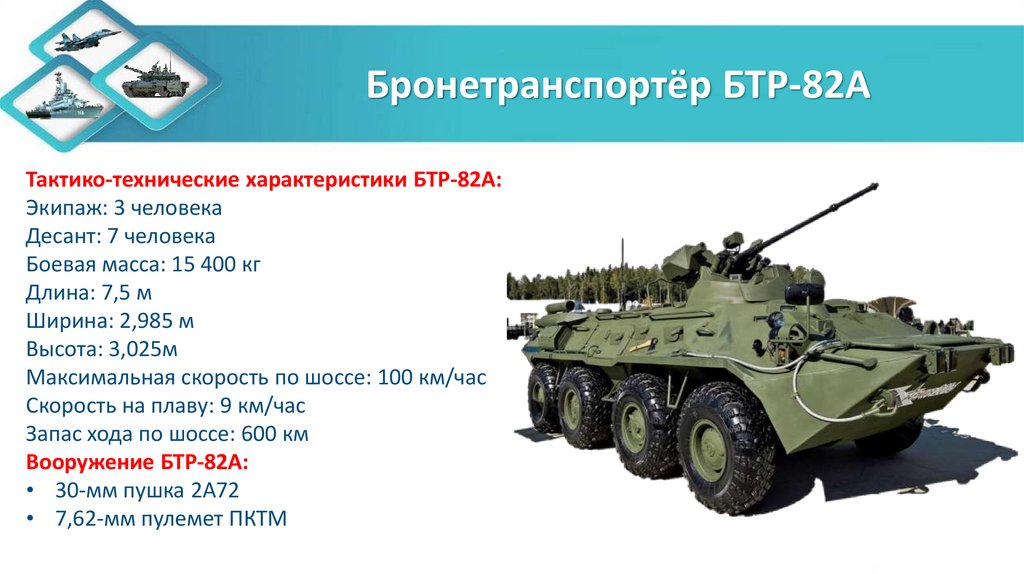 Бронетранспортёр БТР-82А

Тактико-технические характеристики БТР-82А:
Экипаж: 3 человека
Десант: 7 человека
Боевая масса: 15 400 кг
Длина: 7,5 м
Ширина: 2,985 м
Высота: 3,025м
Максимальная скорость по шоссе: 100 км/час
Скорость на плаву: 9 км/час
Запас хода по шоссе: 600 км
Вооружение БТР-82А:
• 30-мм пушка 2А72
• 7,62-мм пулемет ПКТМ